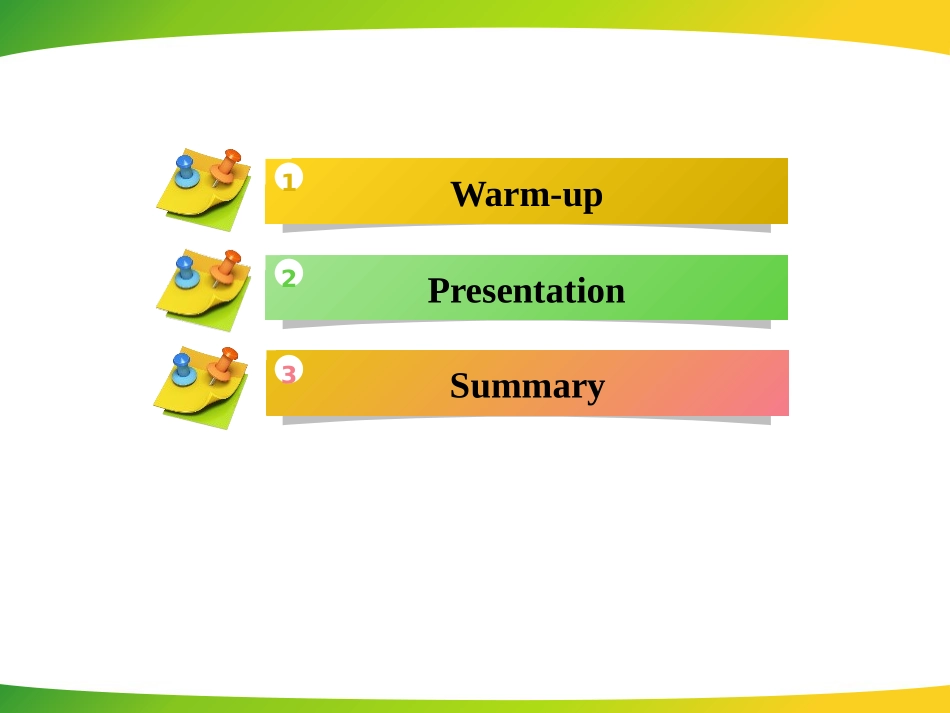 1 Warm-up

2 Presentation

3 Summary